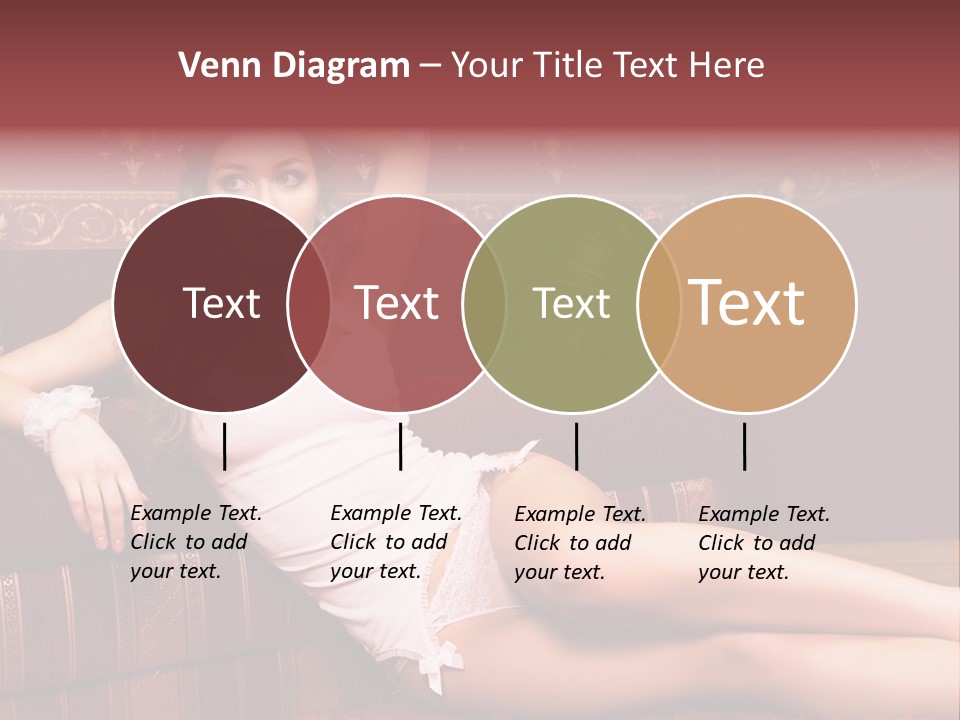 Venn Diagram – Your Title Text Here

Text

Text

Text

Text

Example Text. Click to add your text.

Example Text. Click to add your text.

Example Text. Click to add your text.

Example Text. Click to add your text.